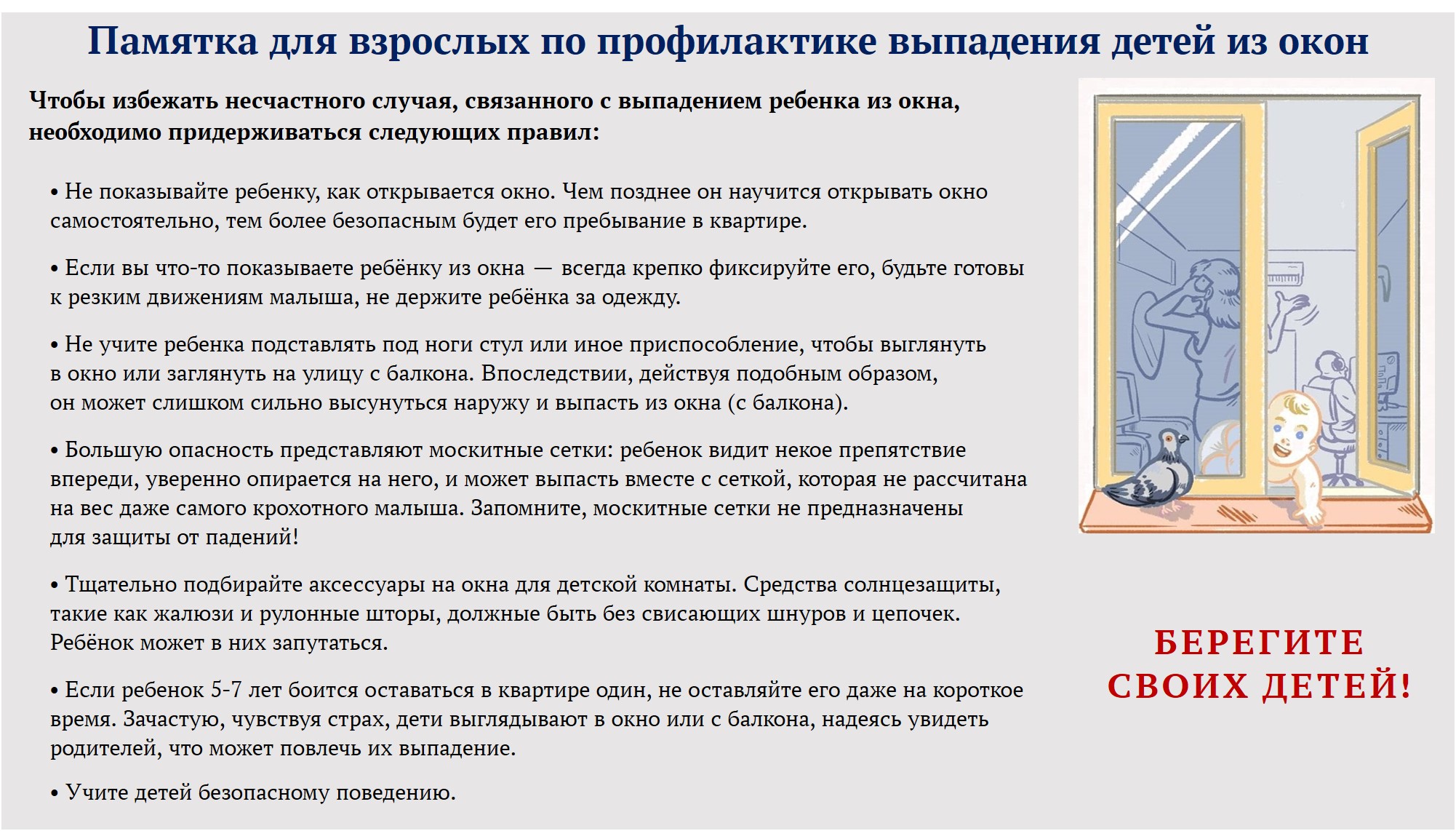 Памятка для взрослых по профилактике выпадения детей из окон

Чтобы избежать несчастного случая, связанного с выпадением ребенка из окна, необходимо придерживаться следующих правил:

• Не показывайте ребенку, как открывается окно. Чем позднее он научится открывать окно самостоятельно, тем более безопасным будет его пребывание в квартире.

• Если вы что-то показываете ребёнку из окна — всегда крепко фиксируйте его, будьте готовы к резким движениям малыша, не держите ребёнка за одежду.

• Не учите ребенка подставлять под ноги стул или иное приспособление, чтобы выглянуть в окно или заглянуть на улицу с балкона. Впоследствии, действуя подобным образом, он может слишком сильно высунуться наружу и выпасть из окна (с балкона).

• Большую опасность представляют москитные сетки: ребенок видит некое препятствие впереди, уверенно опирается на него, и может выпасть вместе с сеткой, которая не рассчитана на вес даже самого крохотного малыша. Запомните, москитные сетки не предназначены для защиты от падений!

• Тщательно подбирайте аксессуары на окна для детской комнаты. Средства солнцезащиты, такие как жалюзи и рулонные шторы, должные быть без свисающих шнуров и цепочек. Ребёнок может в них запутаться.

• Если ребенок 5-7 лет боится оставаться в квартире один, не оставляйте его даже на короткое время. Зачастую, чувствуя страх, дети выглядывают в окно или с балкона, надеясь увидеть родителей, что может повлечь их выпадение.

• Учите детей безопасному поведению.

БЕРЕГИТЕ СВОИХ ДЕТЕЙ!